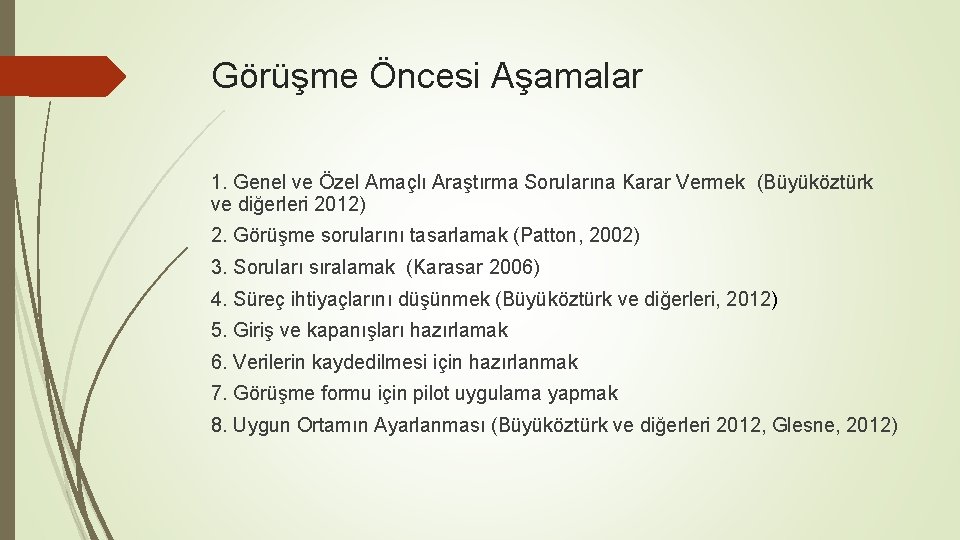 Görüşme Öncesi Aşamalar

1. Genel ve Özel Amaçlı Araştırma Sorularına Karar Vermek (Büyüköztürk ve diğerleri 2012)

2. Görüşme sorularını tasarlamak (Patton, 2002)

3. Soruları sıralamak (Karasar 2006)

4. Süreç ihtiyaçlarını düşünmek (Büyüköztürk ve diğerleri, 2012)

5. Giriş ve kapanışları hazırlamak

6. Verilerin kaydedilmesi için hazırlanmak

7. Görüşme formu için pilot uygulama yapmak

8. Uygun Ortamın Ayarlanması (Büyüköztürk ve diğerleri 2012, Glesne, 2012)